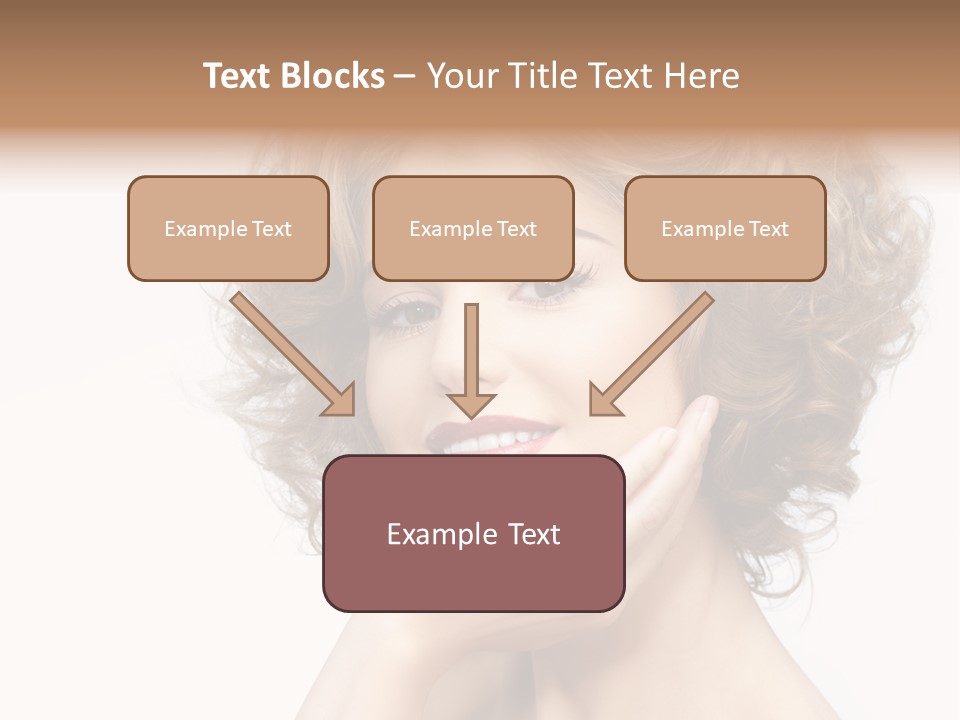 Text Blocks – Your Title Text Here

Example Text

Example Text

Example Text

Example Text